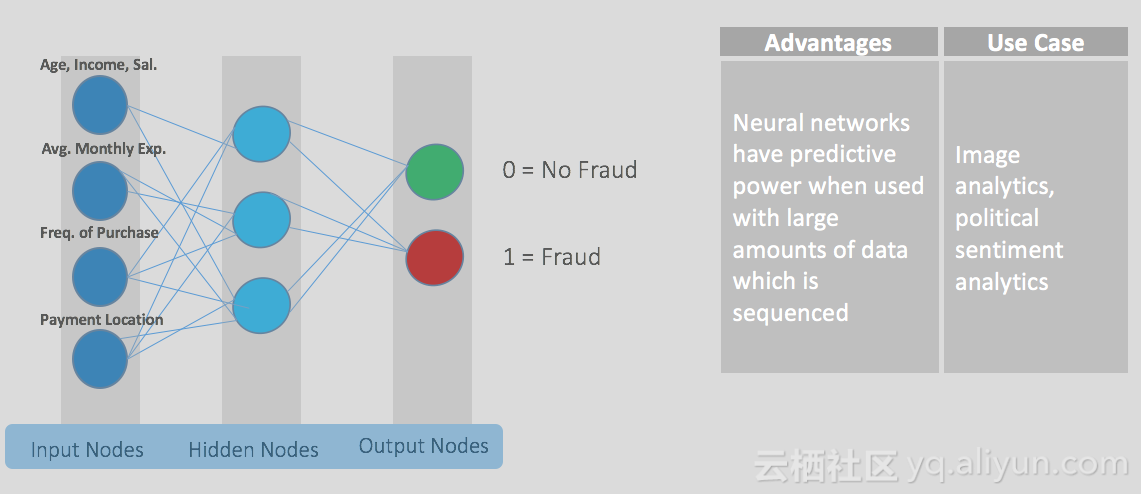 Age, Income, Sal.

Avg. Monthly Exp.

Freq. of Purchase

Payment Location

0 = No Fraud

1 = Fraud

Input Nodes Hidden Nodes Output Nodes

| Advantages | Use Case |
|---|---|
| Neural networks have predictive power when used with large amounts of data which is sequenced | Image analytics, political sentiment analytics |

云栖社区 yq.aliyun.com